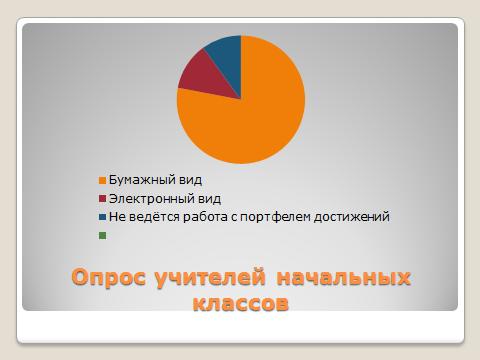 Бумажный вид
Электронный вид
Не ведётся работа с портфелем достижений

Опрос учителей начальных классов